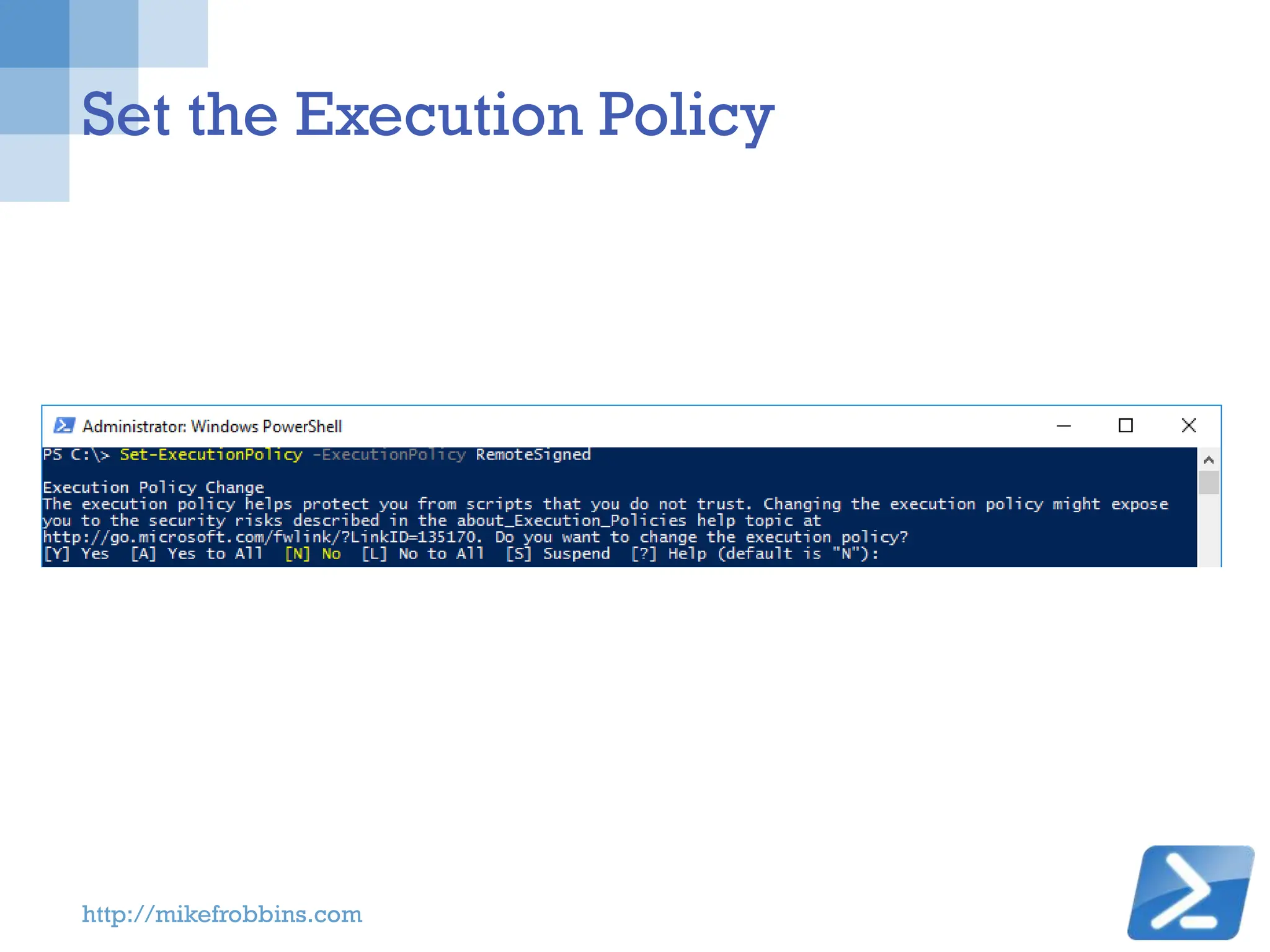 Set the Execution Policy

Administrator: Windows PowerShell

PS C:\> Set-ExecutionPolicy -ExecutionPolicy RemoteSigned

Execution Policy Change
The execution policy helps protect you from scripts that you do not trust. Changing the execution policy might expose you to the security risks described in the about_Execution_Policies help topic at http://go.microsoft.com/fwlink/?LinkID=135170. Do you want to change the execution policy?
[Y] Yes  [A] Yes to All  [N] No  [L] No to All  [S] Suspend  [?] Help (default is "N"):

http://mikefrobbins.com